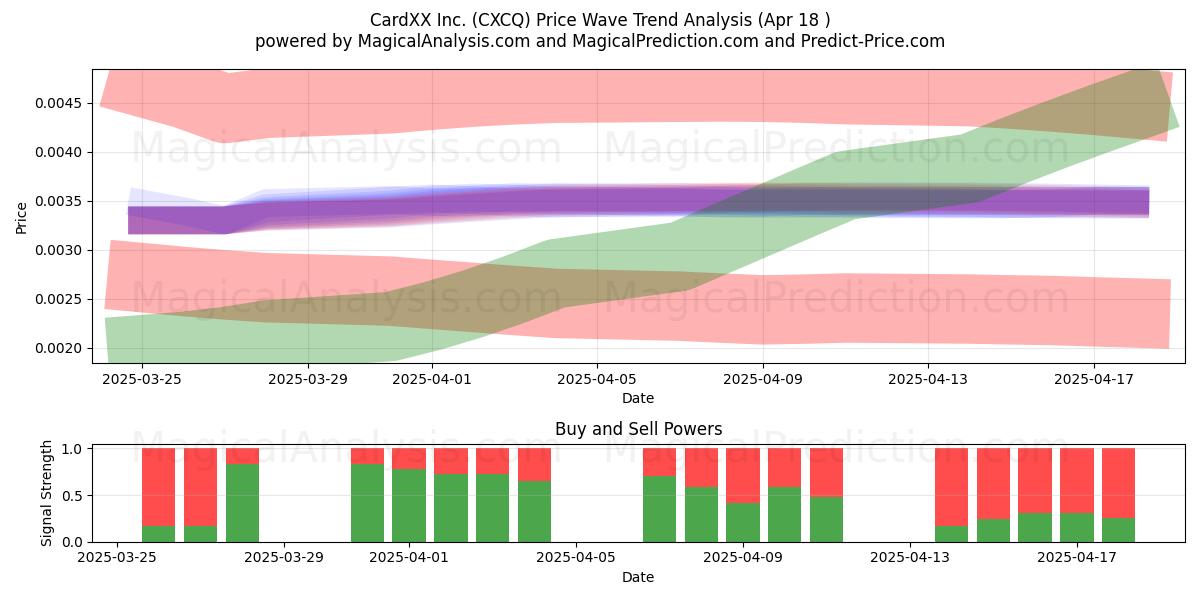 CardXX Inc. (CXCQ) Price Wave Trend Analysis (Apr 18 )
powered by MagicalAnalysis.com and MagicalPrediction.com and Predict-Price.com

MagicalAnalysis.com MagicalPrediction.com
MagicalAnalysis.com MagicalPrediction.com

Price
0.0045
0.0040
0.0035
0.0030
0.0025
0.0020

2025-03-25 2025-03-29 2025-04-01 2025-04-05 2025-04-09 2025-04-13 2025-04-17
Date

Buy and Sell Powers
MagicalAnalysis.com MagicalPrediction.com
Signal Strength
1.0
0.5
0.0
2025-03-25 2025-03-29 2025-04-01 2025-04-05 2025-04-09 2025-04-13 2025-04-17
Date